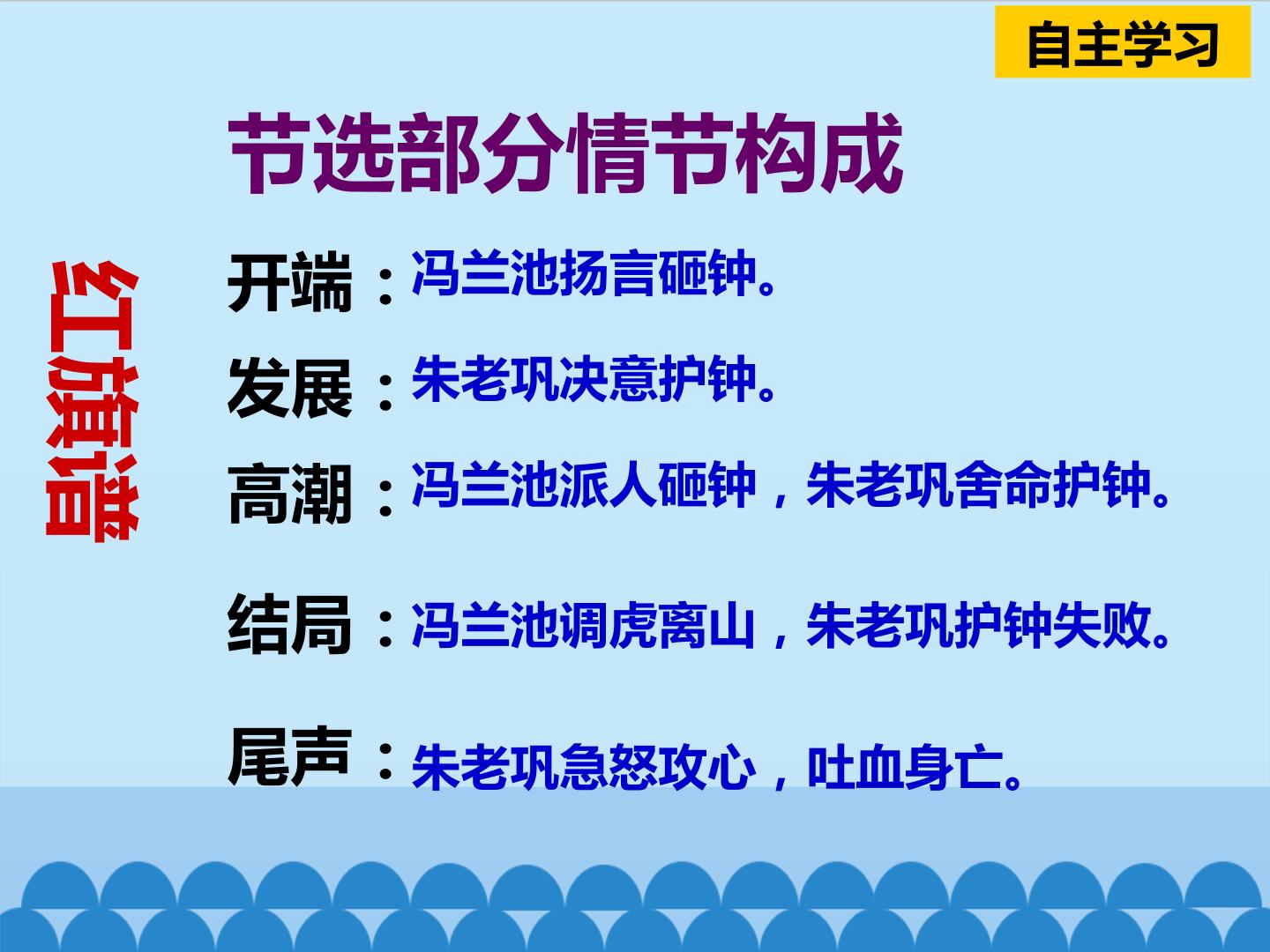 自主学习

节选部分情节构成

红旗谱

开端：冯兰池扬言砸钟。

发展：朱老巩决意护钟。

高潮：冯兰池派人砸钟，朱老巩舍命护钟。

结局：冯兰池调虎离山，朱老巩护钟失败。

尾声：朱老巩急怒攻心，吐血身亡。